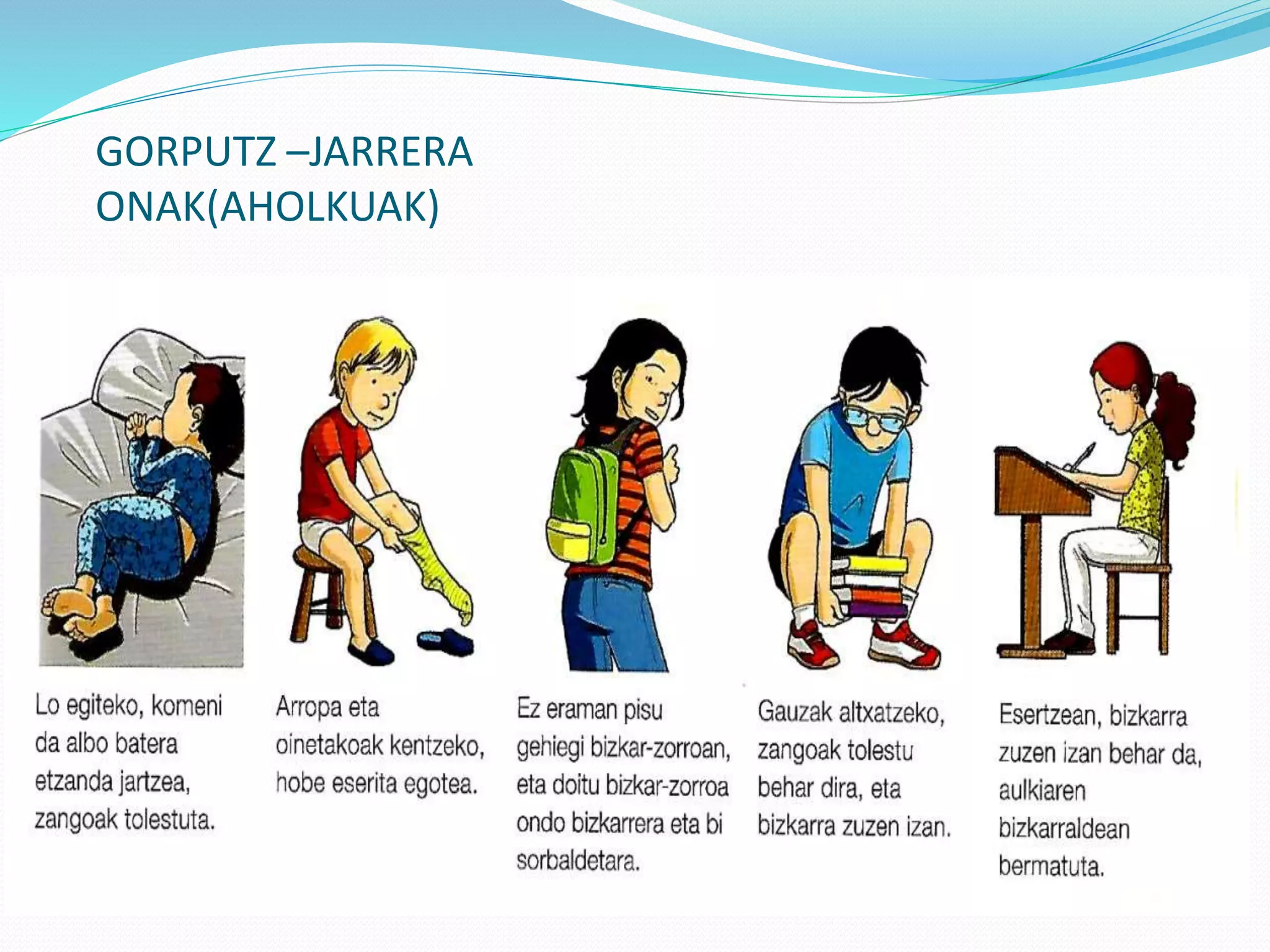 GORPUTZ –JARRERA ONAK(AHOLKUAK)

Lo egiteko, komeni da albo batera etzanda jartzea, zangoak tolestuta.

Arropa eta oinetakoak kentzeko, hobe eserita egotea.

Ez eraman pisu gehiegi bizkar-zorroan, eta doitu bizkar-zorroa ondo bizkarrera eta bi sorbaldetara.

Gauzak altxatzeko, zangoak tolestu behar dira, eta bizkarra zuzen izan.

Esertzean, bizkarra zuzen izan behar da, aulkiaren bizkarraldean bermatuta.